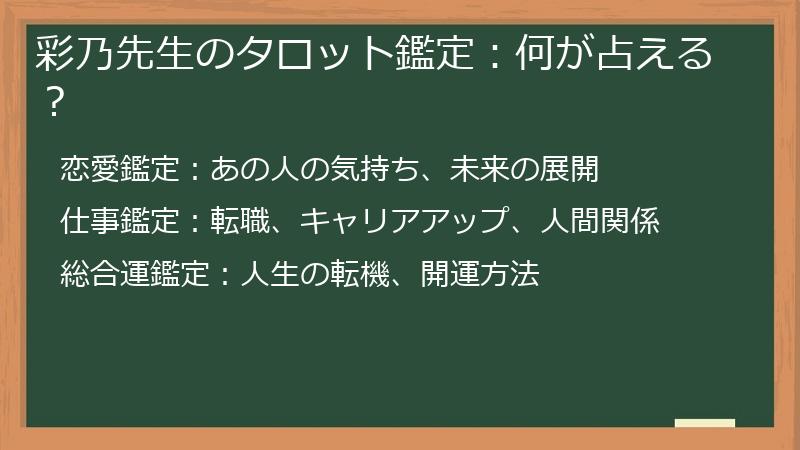 彩乃先生のタロット鑑定：何が占える？

恋愛鑑定：あの人の気持ち、未来の展開

仕事鑑定：転職、キャリアアップ、人間関係

総合運鑑定：人生の転機、開運方法